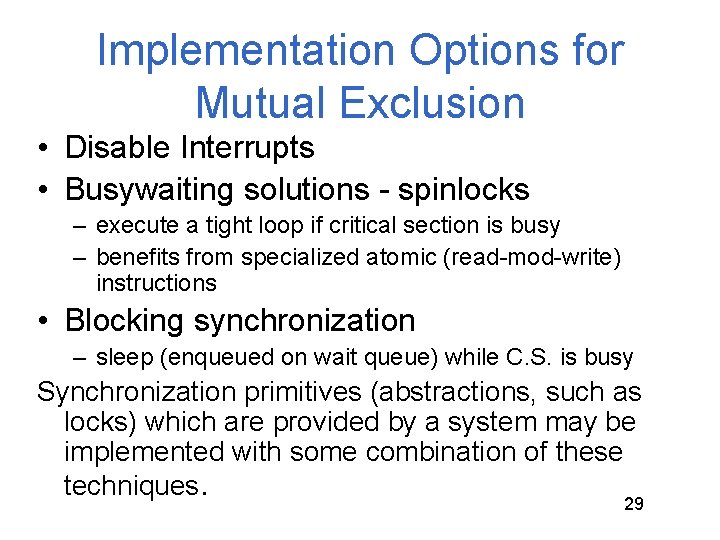 Implementation Options for Mutual Exclusion

• Disable Interrupts
• Busywaiting solutions - spinlocks
  – execute a tight loop if critical section is busy
  – benefits from specialized atomic (read-mod-write) instructions
• Blocking synchronization
  – sleep (enqueued on wait queue) while C.S. is busy

Synchronization primitives (abstractions, such as locks) which are provided by a system may be implemented with some combination of these techniques.

29